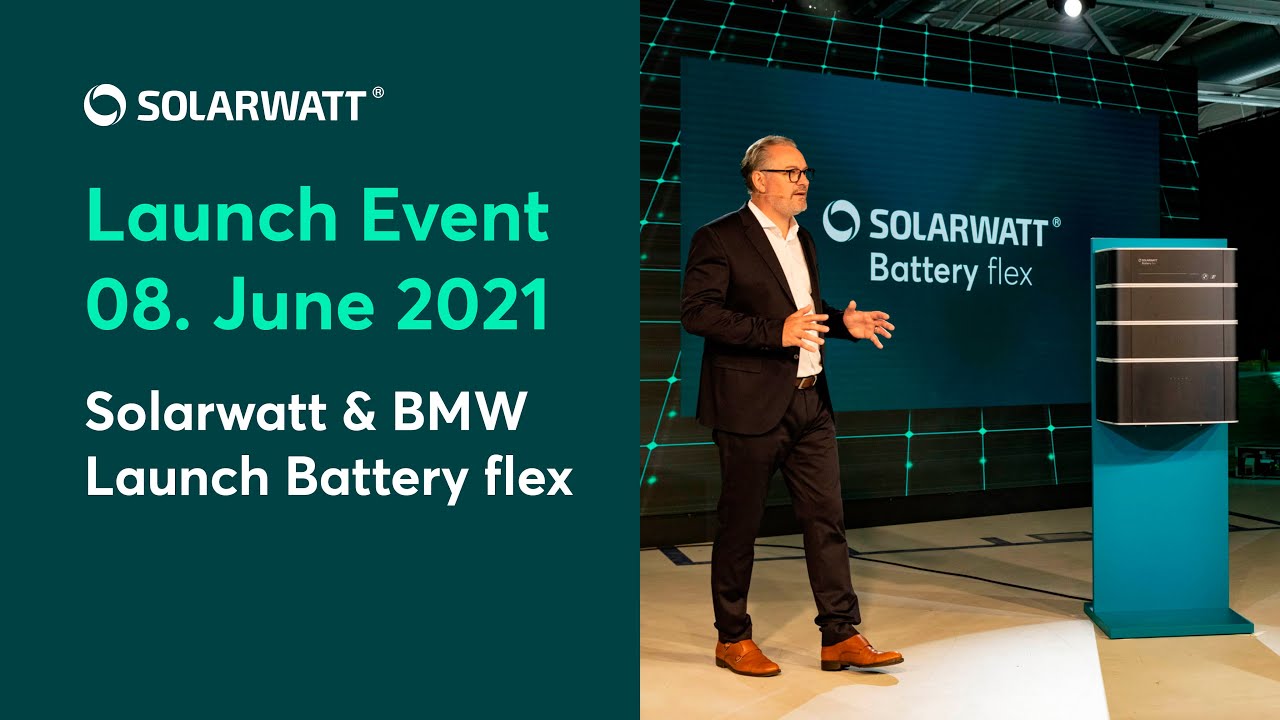 SOLARWATT®

Launch Event
08. June 2021

Solarwatt & BMW
Launch Battery flex

SOLARWATT®
Battery flex